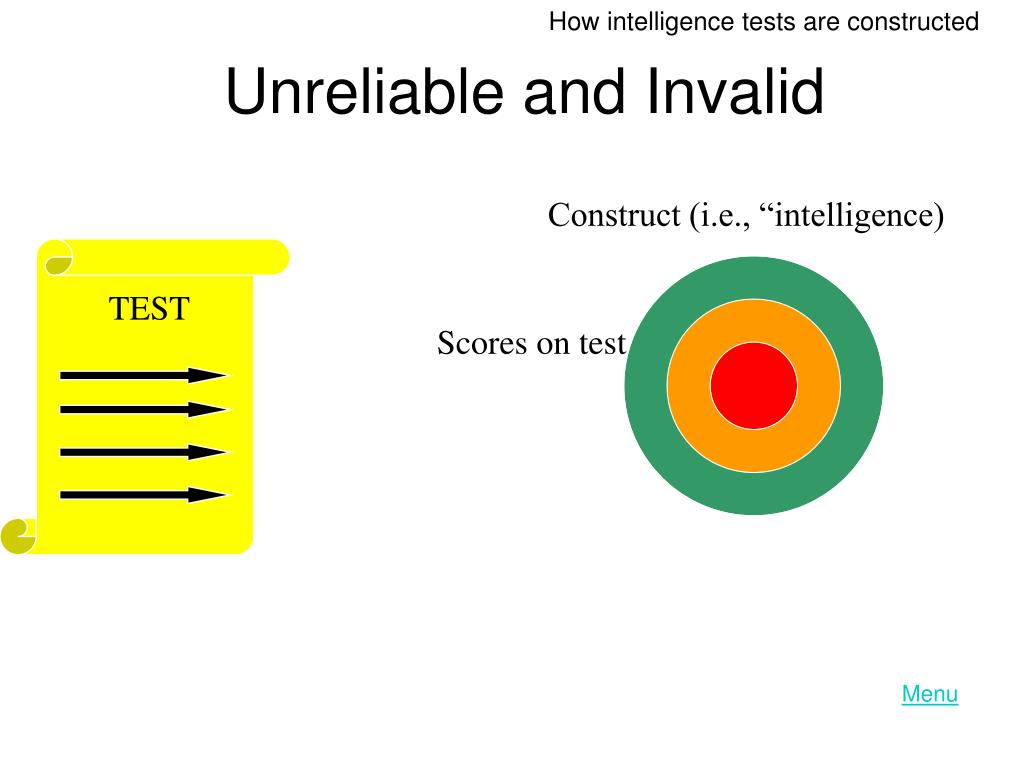 How intelligence tests are constructed

Unreliable and Invalid

Construct (i.e., “intelligence)

TEST

Scores on test

Menu